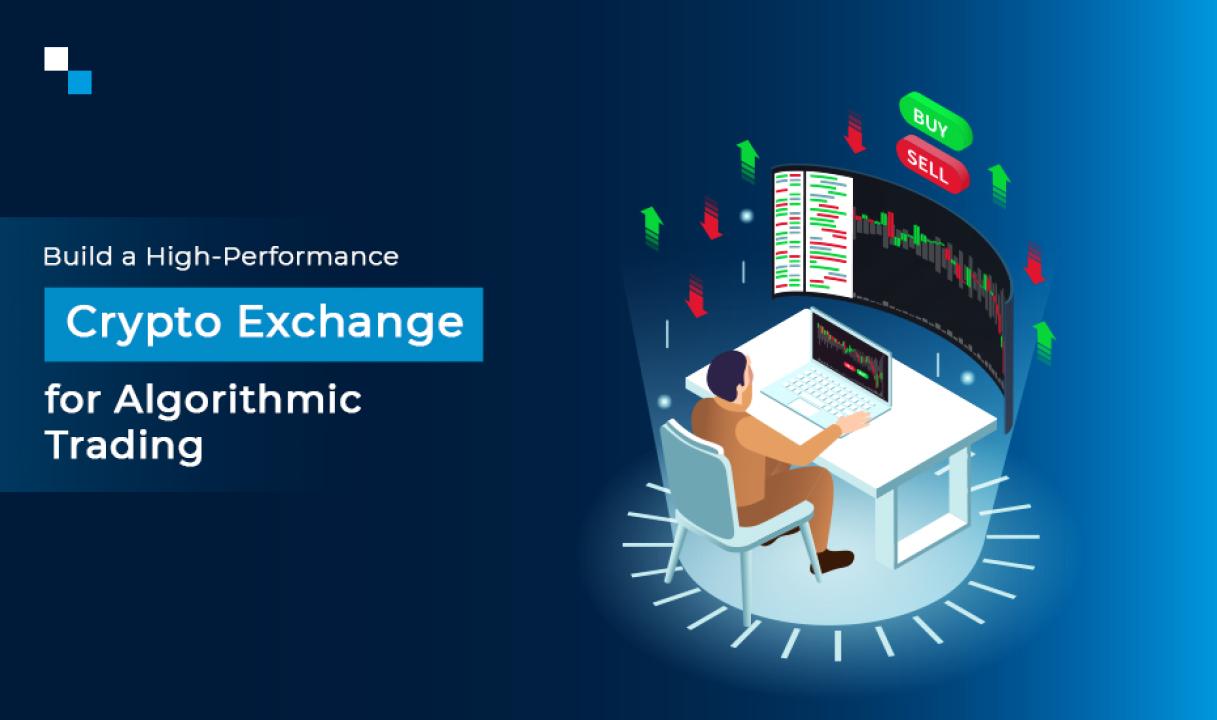 Build a High-Performance

Crypto Exchange

for Algorithmic Trading

BUY

SELL